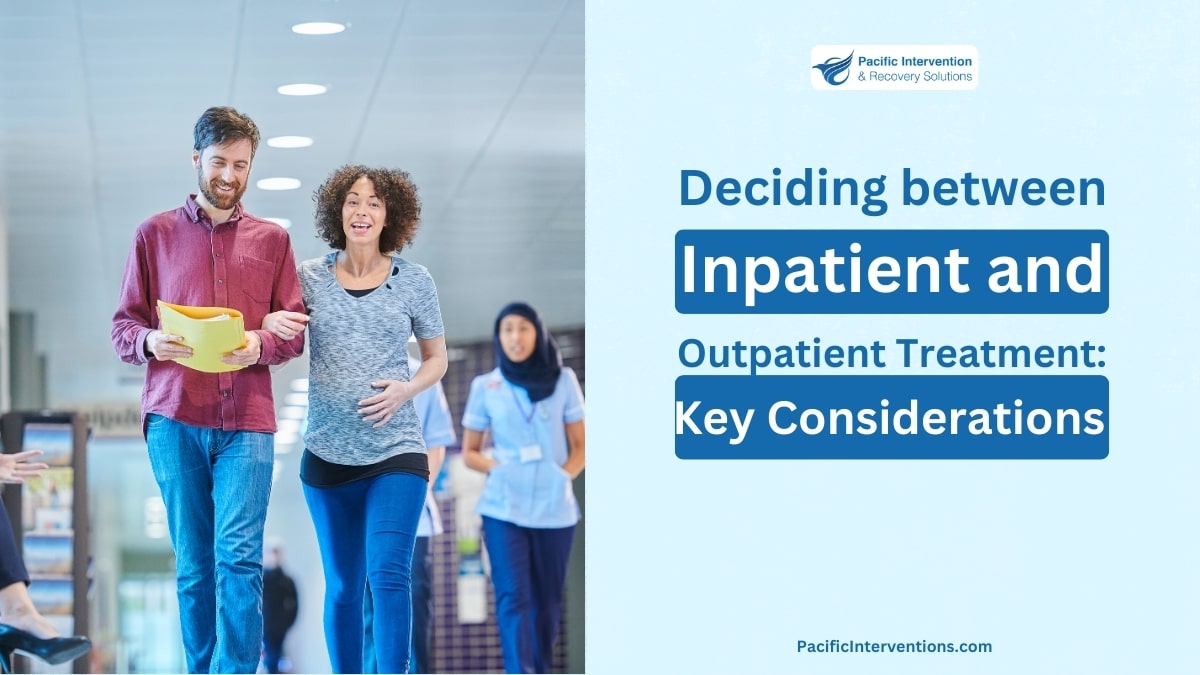 Pacific Intervention
& Recovery Solutions

Deciding between
Inpatient and
Outpatient Treatment:
Key Considerations

PacificInterventions.com